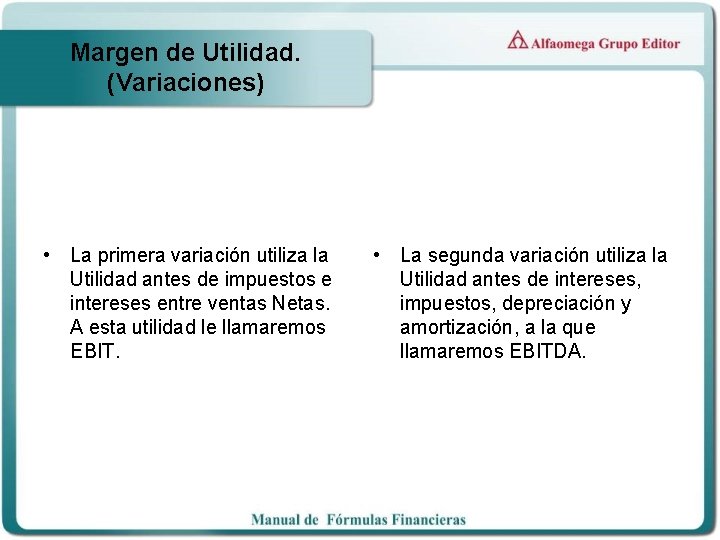 Margen de Utilidad. (Variaciones)

Alfaomega Grupo Editor

• La primera variación utiliza la Utilidad antes de impuestos e intereses entre ventas Netas. A esta utilidad le llamaremos EBIT.

• La segunda variación utiliza la Utilidad antes de intereses, impuestos, depreciación y amortización, a la que llamaremos EBITDA.

Manual de Fórmulas Financieras